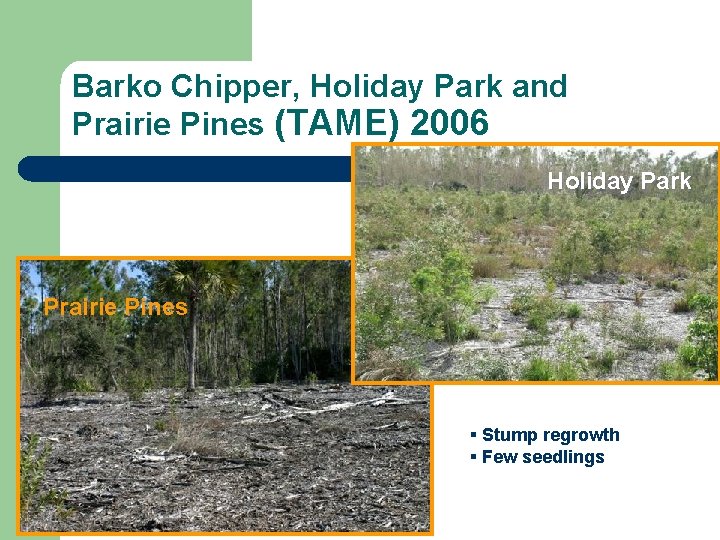 Barko Chipper, Holiday Park and Prairie Pines (TAME) 2006

Holiday Park

Prairie Pines

▪ Stump regrowth
▪ Few seedlings